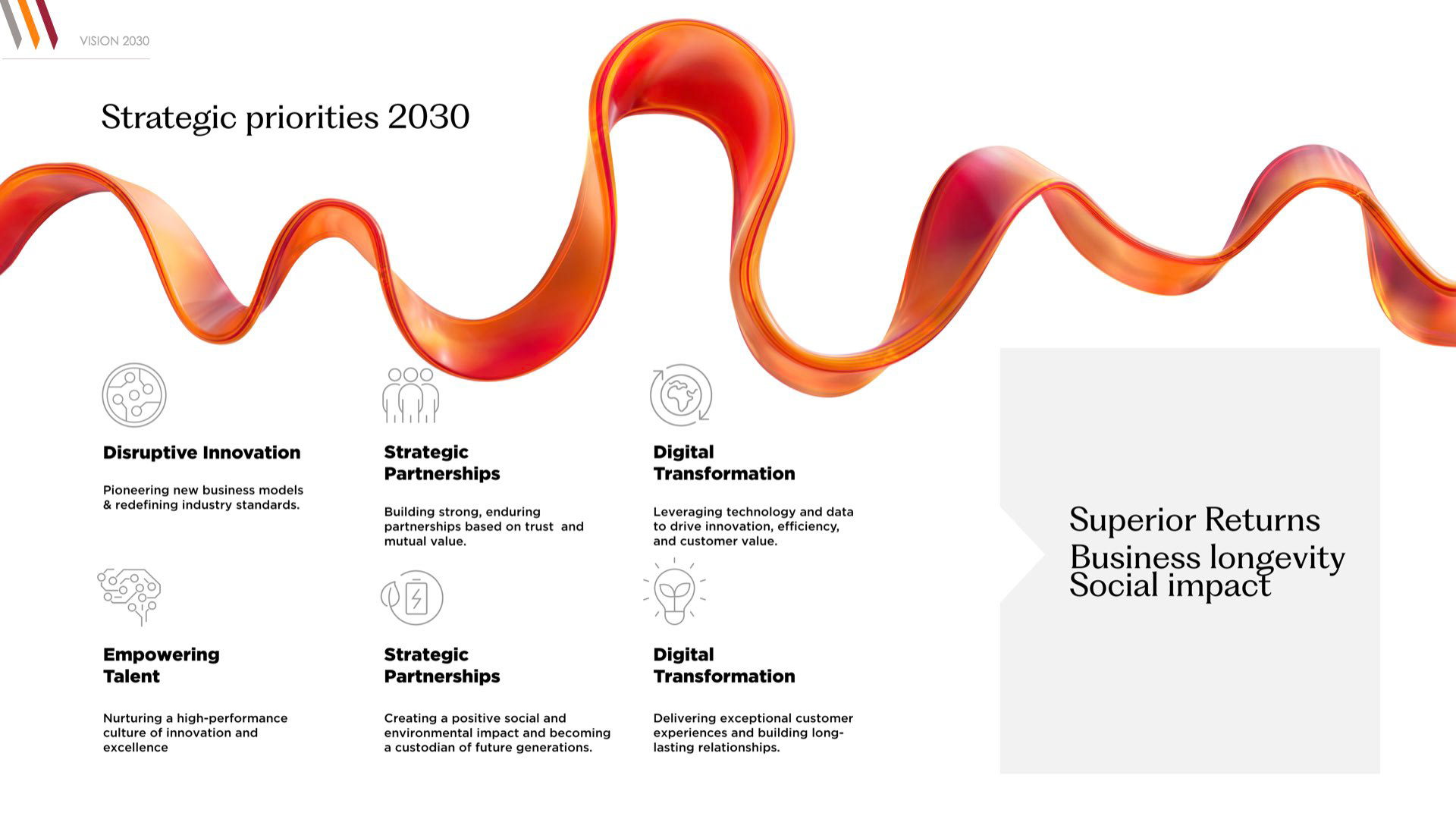 VISION 2030

Strategic priorities 2030

Disruptive Innovation

Pioneering new business models & redefining industry standards.

Strategic Partnerships

Building strong, enduring partnerships based on trust and mutual value.

Digital Transformation

Leveraging technology and data to drive innovation, efficiency, and customer value.

Empowering Talent

Nurturing a high-performance culture of innovation and excellence

Strategic Partnerships

Creating a positive social and environmental impact and becoming a custodian of future generations.

Digital Transformation

Delivering exceptional customer experiences and building long-lasting relationships.

Superior Returns
Business longevity
Social impact